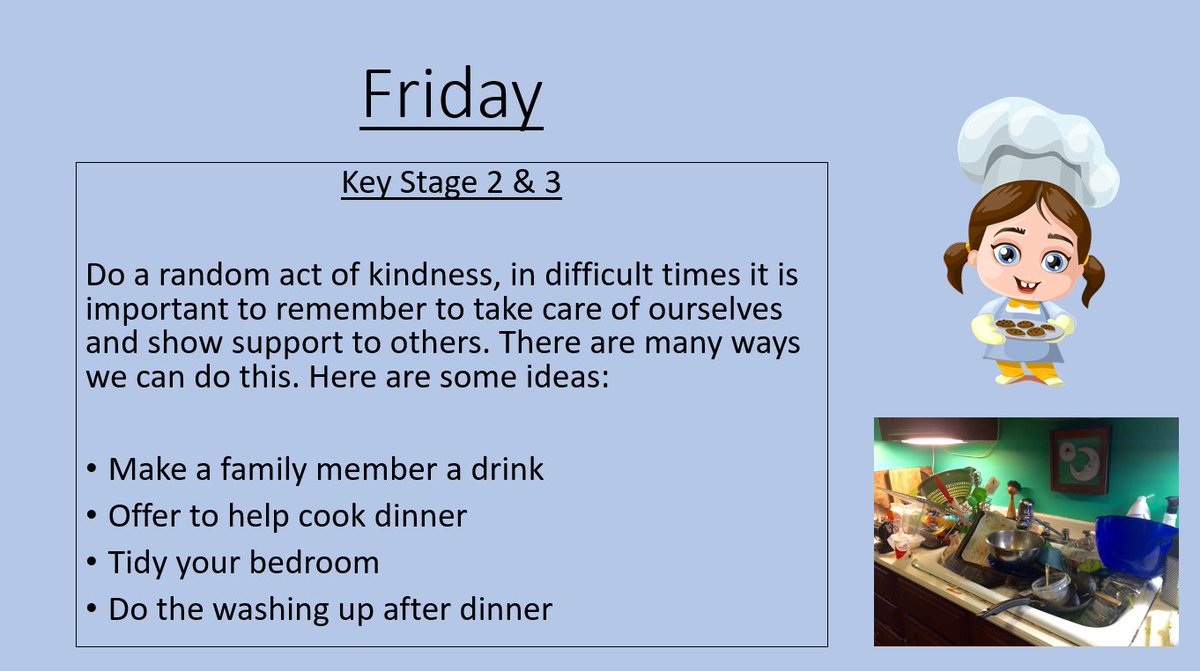 Friday

Key Stage 2 & 3

Do a random act of kindness, in difficult times it is important to remember to take care of ourselves and show support to others. There are many ways we can do this. Here are some ideas:

• Make a family member a drink
• Offer to help cook dinner
• Tidy your bedroom
• Do the washing up after dinner